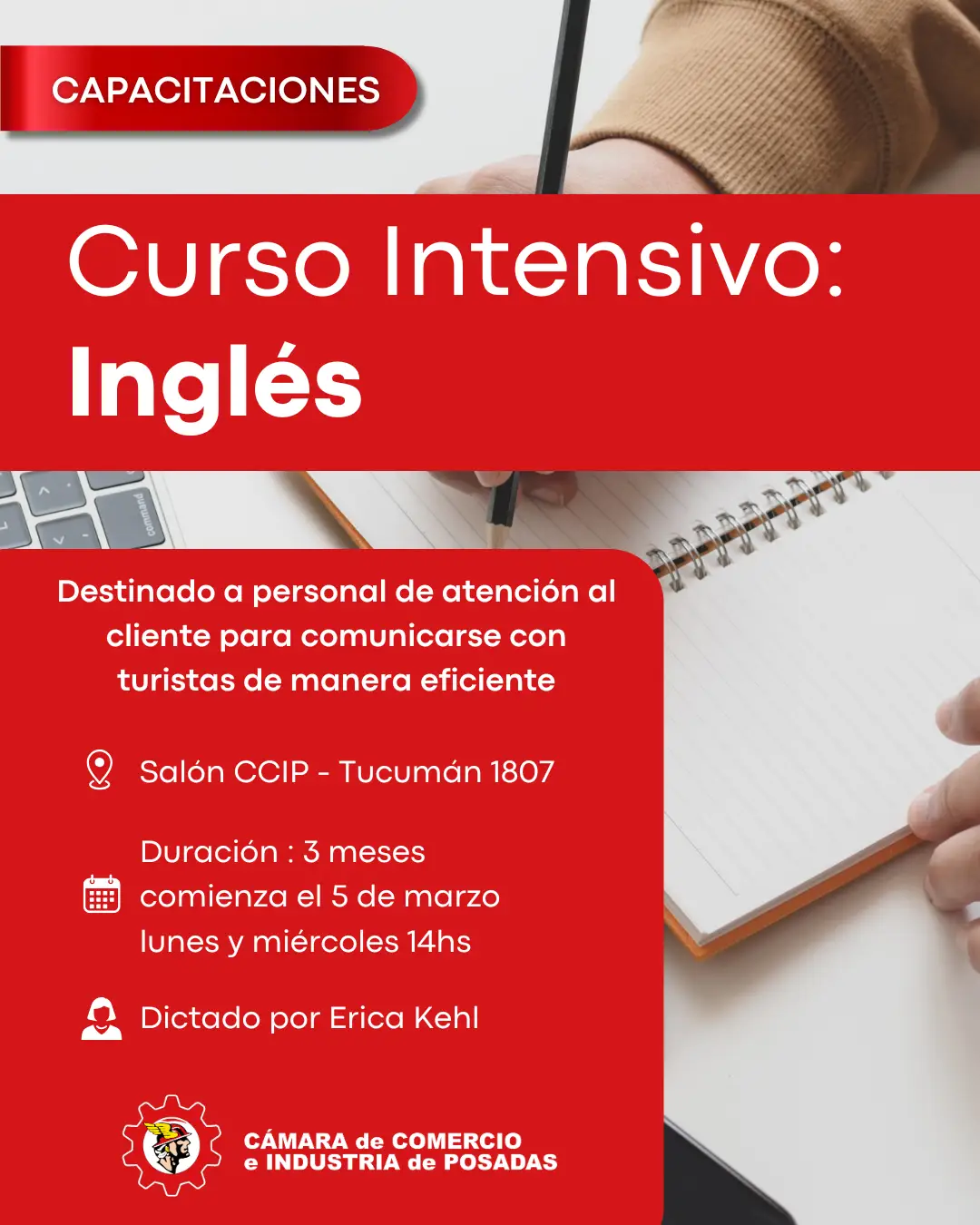 CAPACITACIONES

Curso Intensivo:
Inglés

command

Destinado a personal de atención al cliente para comunicarse con turistas de manera eficiente

Salón CCIP - Tucumán 1807

Duración : 3 meses
comienza el 5 de marzo
lunes y miércoles 14hs

Dictado por Erica Kehl

CÁMARA de COMERCIO
e INDUSTRIA de POSADAS